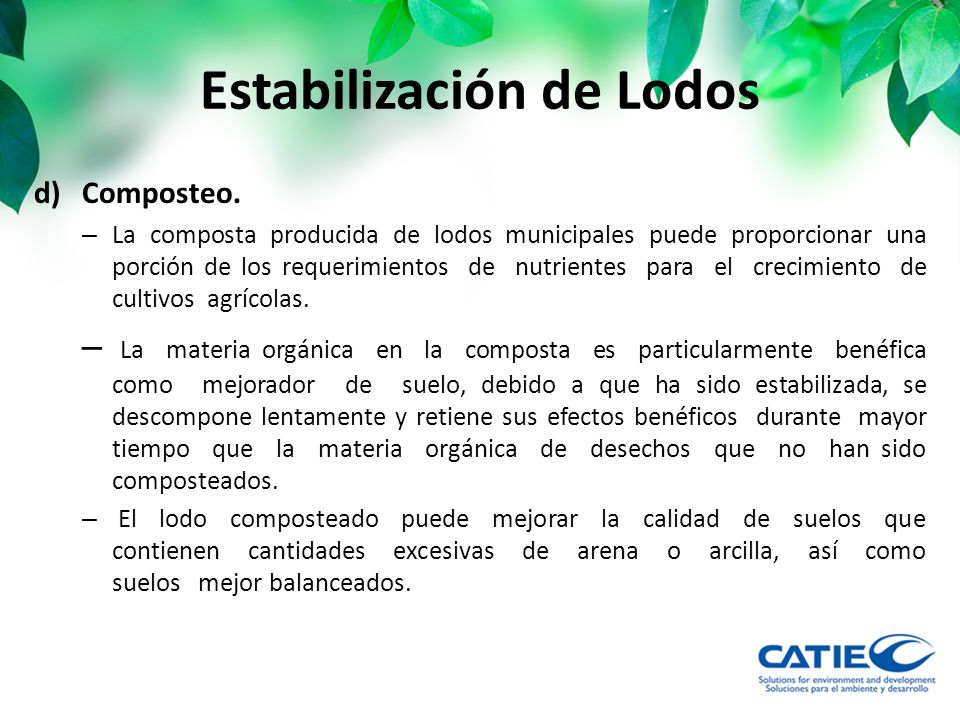 Estabilización de Lodos

d) Composteo.

– La composta producida de lodos municipales puede proporcionar una porción de los requerimientos de nutrientes para el crecimiento de cultivos agrícolas.

– La materia orgánica en la composta es particularmente benéfica como mejorador de suelo, debido a que ha sido estabilizada, se descompone lentamente y retiene sus efectos benéficos durante mayor tiempo que la materia orgánica de desechos que no han sido composteados.

– El lodo composteado puede mejorar la calidad de suelos que contienen cantidades excesivas de arena o arcilla, así como suelos mejor balanceados.

CATIE
Solutions for environment and development
Soluciones para el ambiente y desarrollo